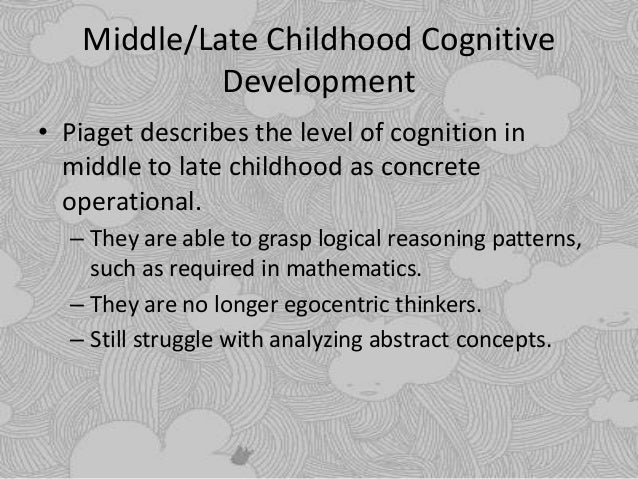 Middle/Late Childhood Cognitive Development

• Piaget describes the level of cognition in middle to late childhood as concrete operational.

– They are able to grasp logical reasoning patterns, such as required in mathematics.

– They are no longer egocentric thinkers.

– Still struggle with analyzing abstract concepts.